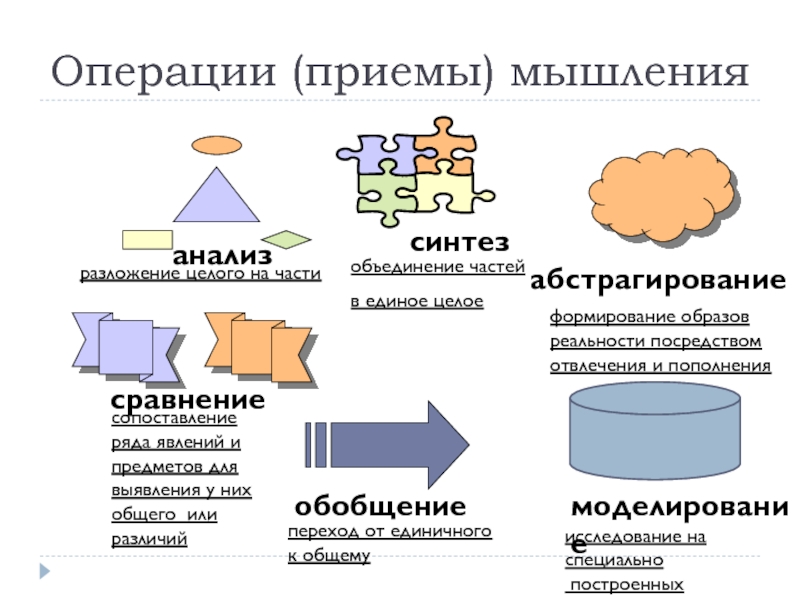 Операции (приемы) мышления

анализ

разложение целого на части

синтез

объединение частей

в единое целое

абстрагирование

формирование образов реальности посредством отвлечения и пополнения

сравнение

сопоставление ряда явлений и предметов для выявления у них общего или различий

обобщение

переход от единичного к общему

моделирование

исследование на специально построенных